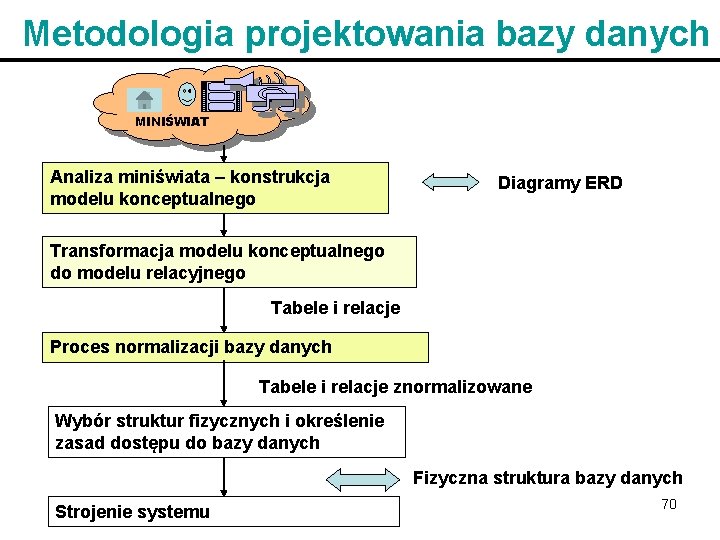 Metodologia projektowania bazy danych

MINIŚWIAT

Analiza miniświata – konstrukcja modelu konceptualnego

Diagramy ERD

Transformacja modelu konceptualnego do modelu relacyjnego

Tabele i relacje

Proces normalizacji bazy danych

Tabele i relacje znormalizowane

Wybór struktur fizycznych i określenie zasad dostępu do bazy danych

Fizyczna struktura bazy danych

Strojenie systemu

70